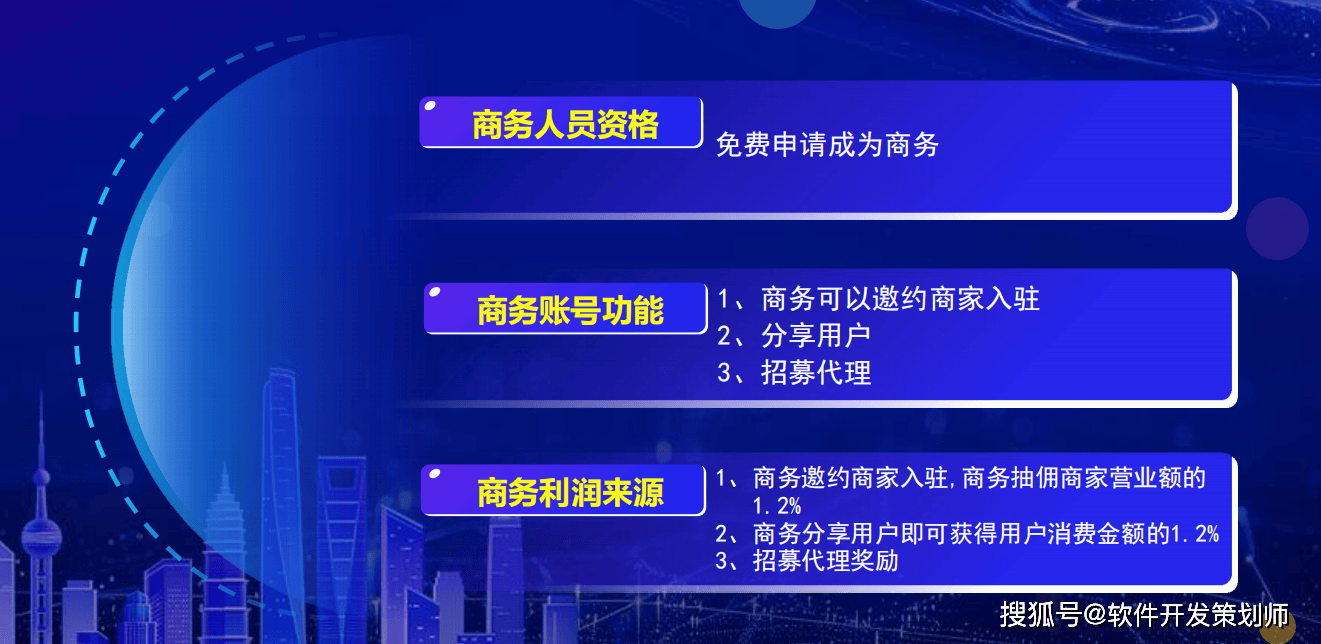 商务人员资格

免费申请成为商务

商务账号功能

1、商务可以邀约商家入驻
2、分享用户
3、招募代理

商务利润来源

1、商务邀约商家入驻,商务抽佣商家营业额的1.2%
2、商务分享用户即可获得用户消费金额的1.2%
3、招募代理奖励

搜狐号@软件开发策划师